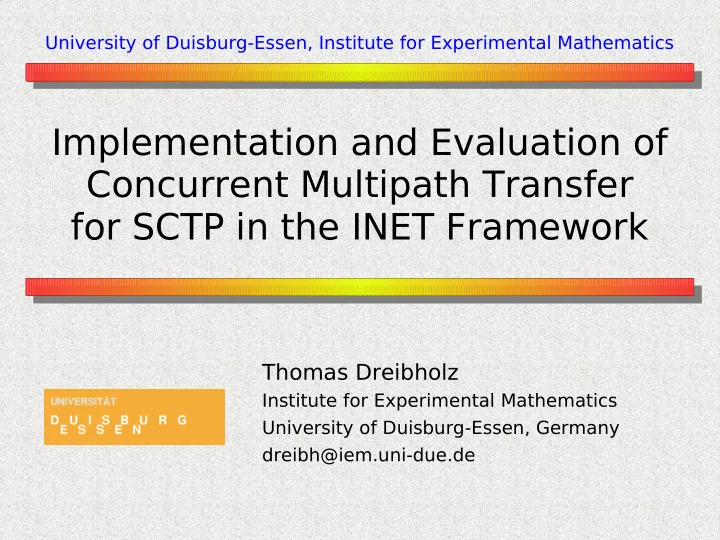 University of Duisburg-Essen, Institute for Experimental Mathematics

Implementation and Evaluation of Concurrent Multipath Transfer for SCTP in the INET Framework

UNIVERSITÄT
DUISBURG
ESSEN

Thomas Dreibholz
Institute for Experimental Mathematics
University of Duisburg-Essen, Germany
dreibh@iem.uni-due.de